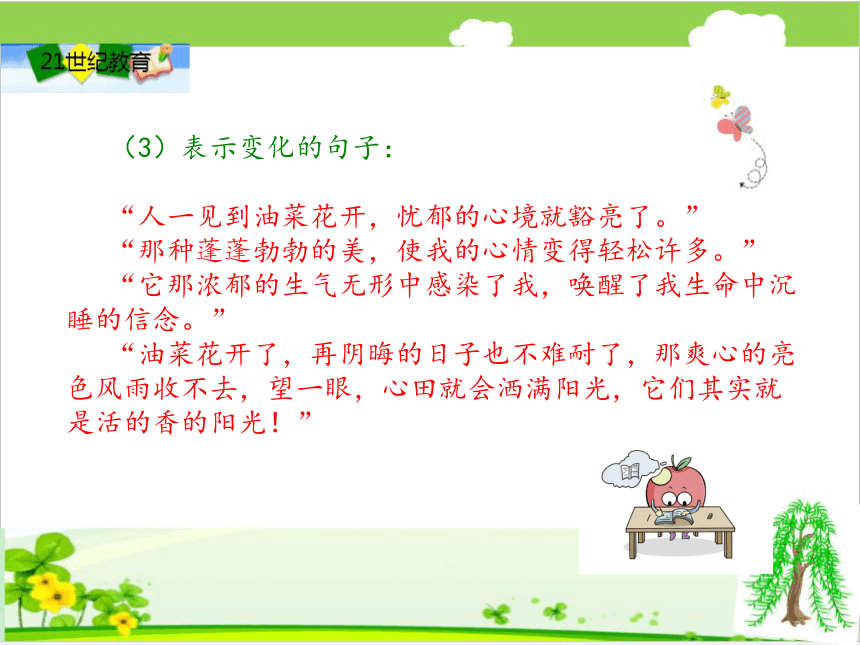 21世纪教育

（3）表示变化的句子：

“人一见到油菜花开，忧郁的心境就豁亮了。”

“那种蓬蓬勃勃的美，使我的心情变得轻松许多。”

“它那浓郁的生气无形中感染了我，唤醒了我生命中沉睡的信念。”

“油菜花开了，再阴晦的日子也不难耐了，那爽心的亮色风雨收不去，望一眼，心田就会洒满阳光，它们其实就是活的香的阳光！”